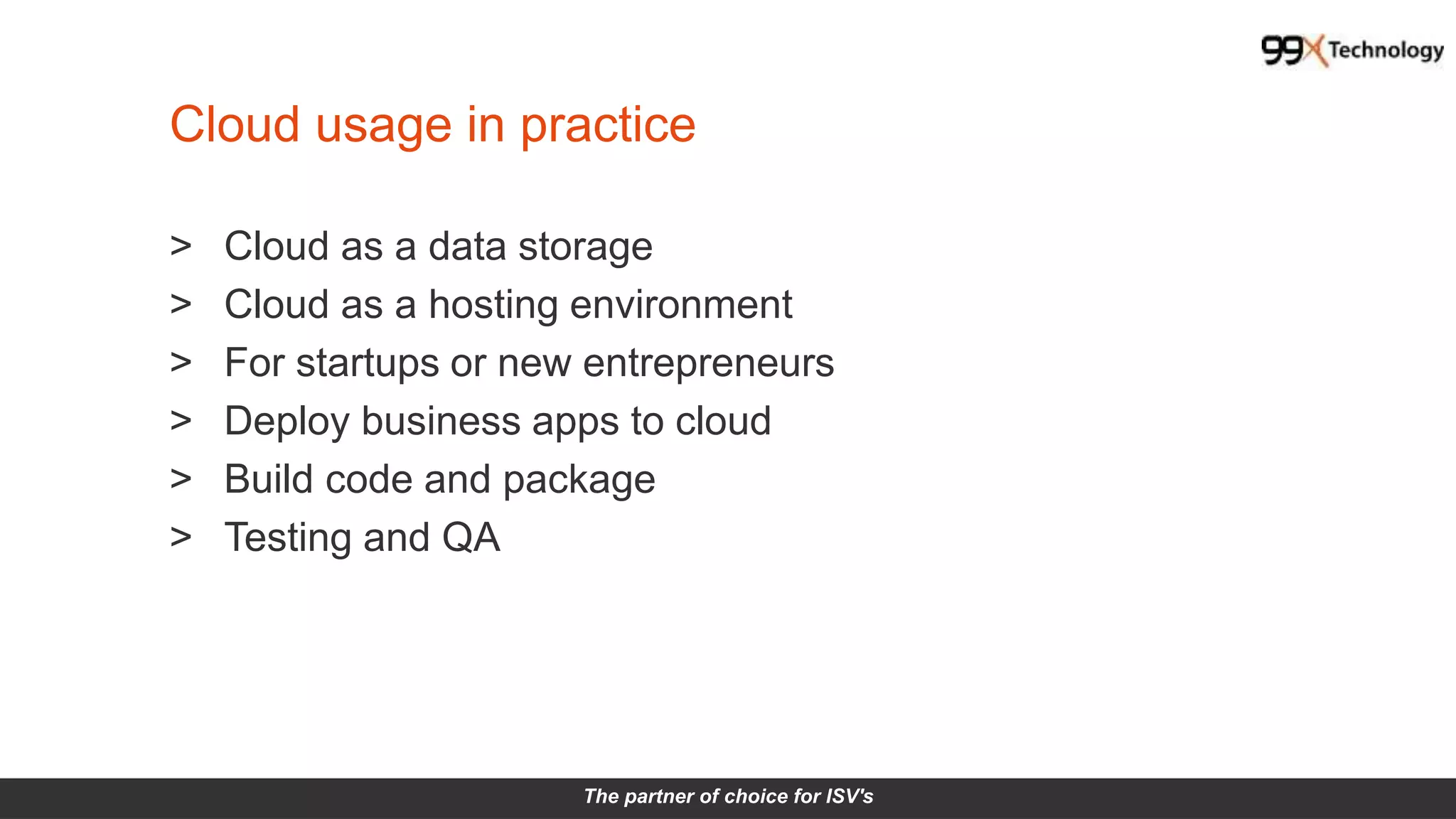 99X Technology

Cloud usage in practice

> Cloud as a data storage
> Cloud as a hosting environment
> For startups or new entrepreneurs
> Deploy business apps to cloud
> Build code and package
> Testing and QA

The partner of choice for ISV's